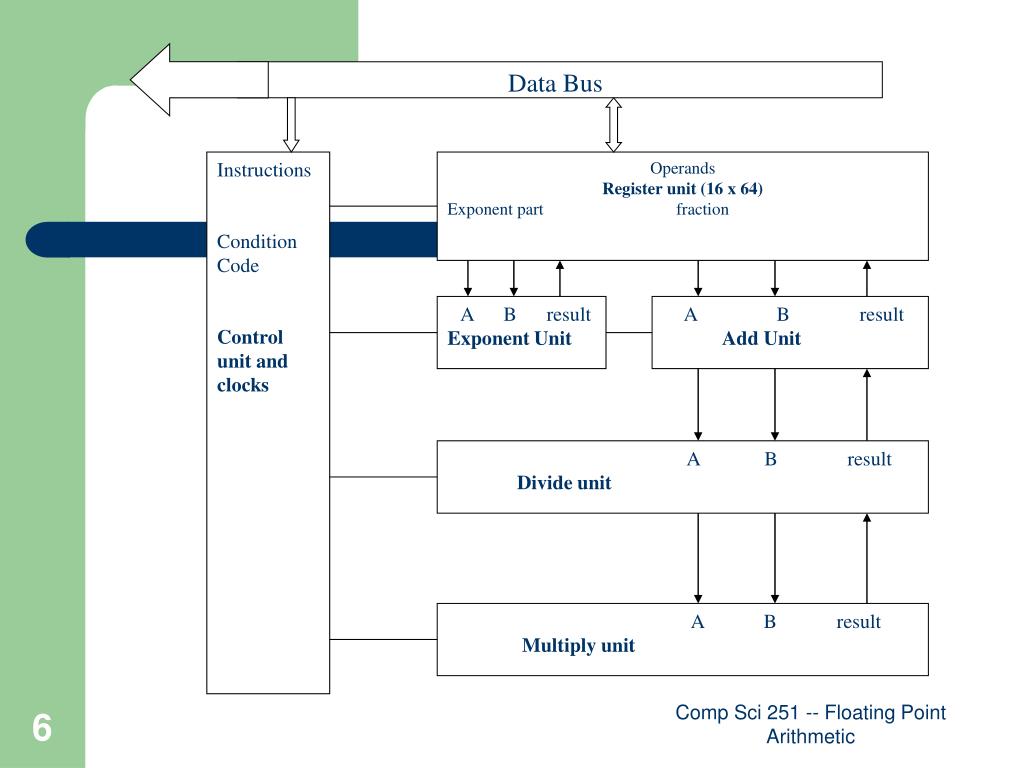 Data Bus

Instructions

Condition Code

Control unit and clocks

Operands
Register unit (16 x 64)
Exponent part fraction

A B result
Exponent Unit

A B result
Add Unit

A B result
Divide unit

A B result
Multiply unit

6

Comp Sci 251 -- Floating Point Arithmetic